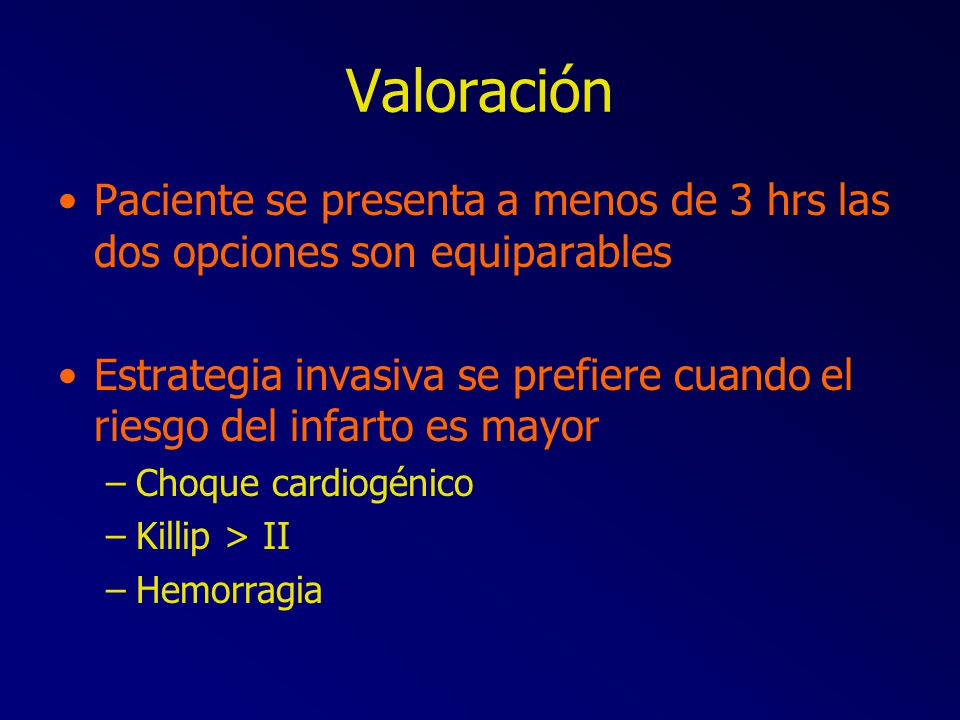 Valoración

• Paciente se presenta a menos de 3 hrs las dos opciones son equiparables

• Estrategia invasiva se prefiere cuando el riesgo del infarto es mayor
– Choque cardiogénico
– Killip > II
– Hemorragia